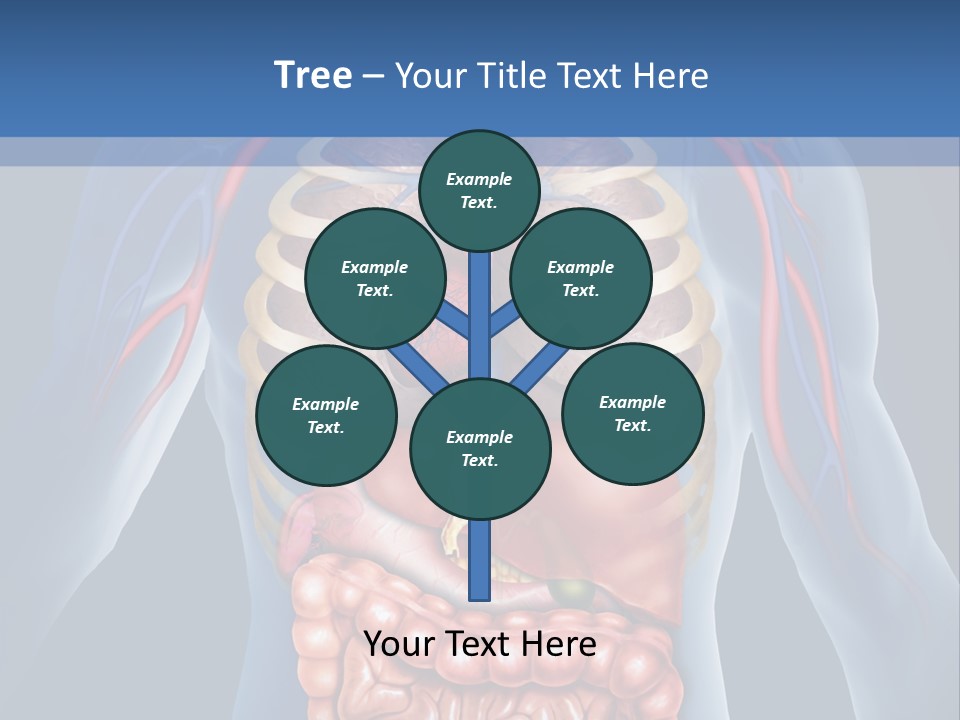 Tree – Your Title Text Here

Example Text.

Example Text.

Example Text.

Example Text.

Example Text.

Example Text.

Your Text Here